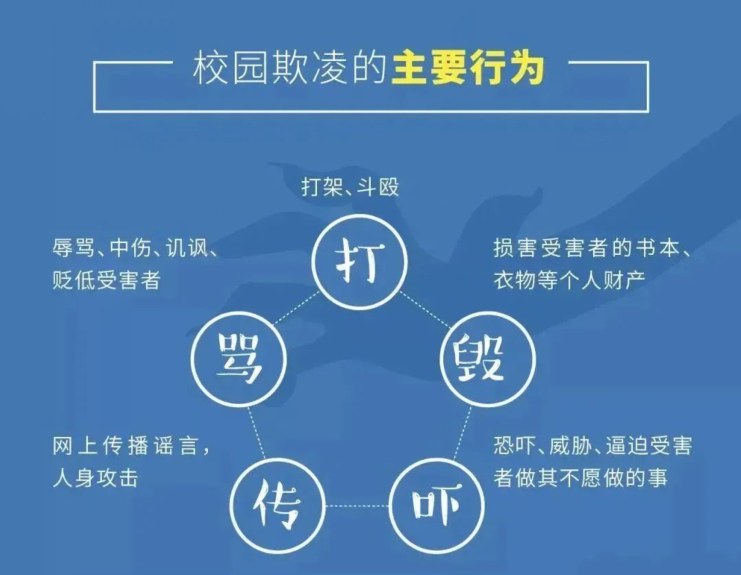 校园欺凌的主要行为

打架、斗殴

打

辱骂、中伤、讥讽、贬低受害者

骂

损害受害者的书本、衣物等个人财产

毁

网上传播谣言，人身攻击

传

恐吓、威胁、逼迫受害者做其不愿做的事

吓